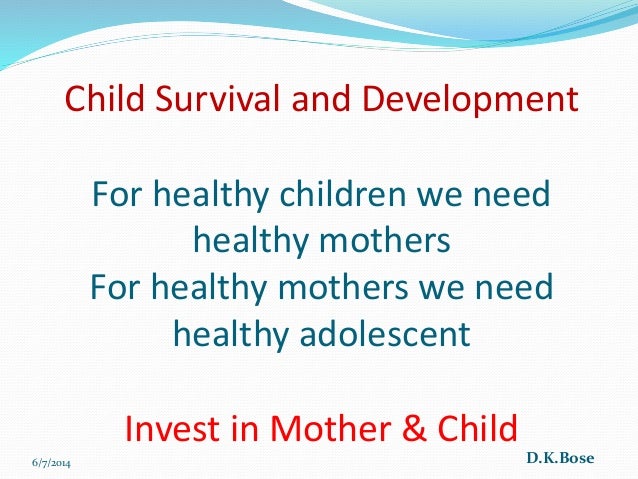 Child Survival and Development

For healthy children we need healthy mothers
For healthy mothers we need healthy adolescent

Invest in Mother & Child

6/7/2014

D.K.Bose